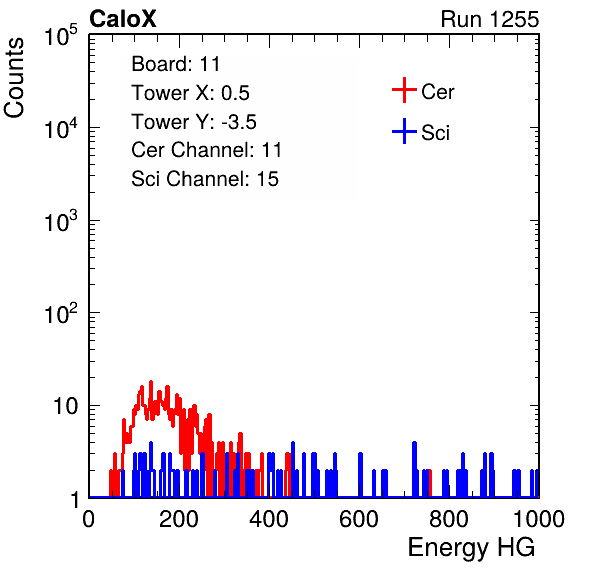 CaloX
Run 1255

Counts

$10^5$
$10^4$
$10^3$
$10^2$
10
1

Board: 11
Tower X: 0.5
Tower Y: -3.5
Cer Channel: 11
Sci Channel: 15

Cer
Sci

0
200
400
600
800
1000
Energy HG